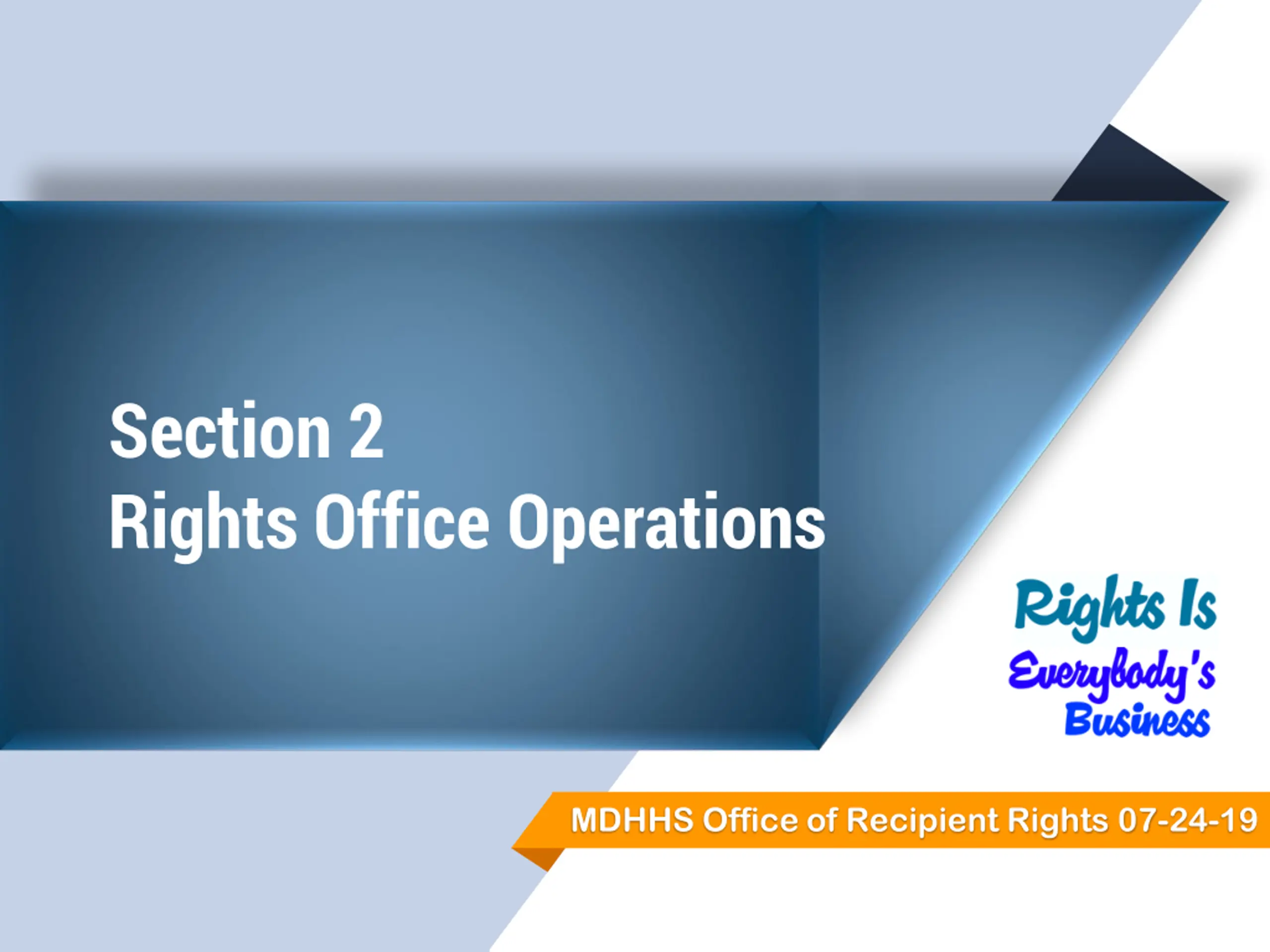 Section 2
Rights Office Operations

Rights Is
Everybody's
Business

MDHHS Office of Recipient Rights 07-24-19